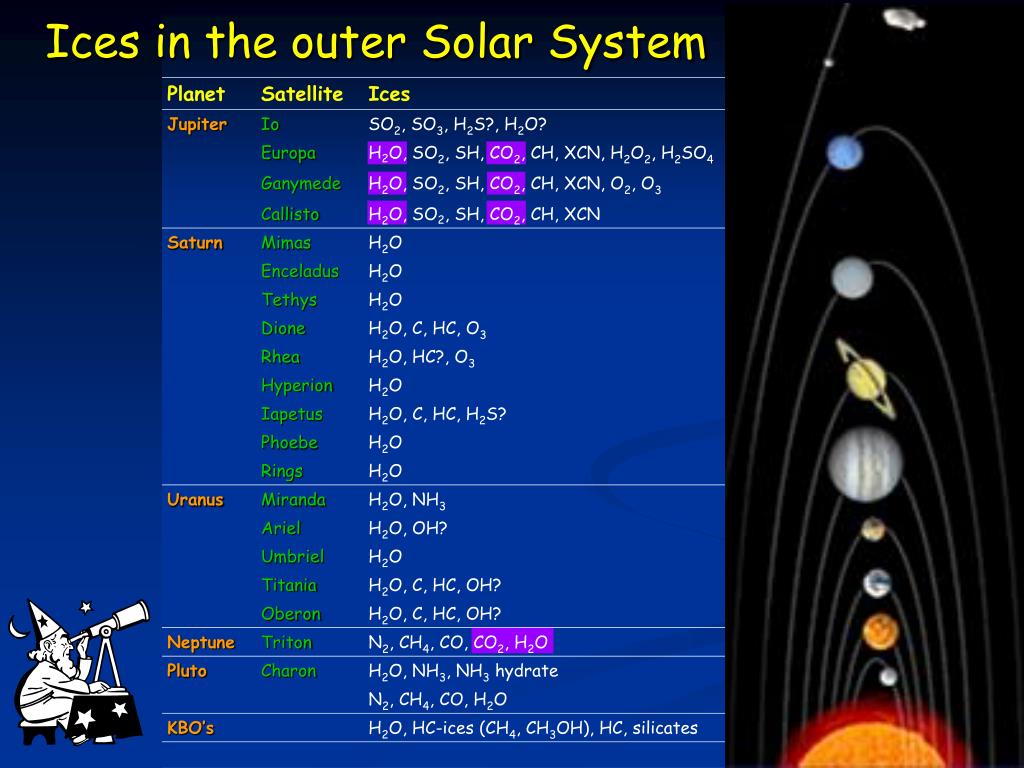 Ices in the outer Solar System

| Planet | Satellite | Ices |
|---|---|---|
| Jupiter | Io | $SO_2$, $SO_3$, $H_2S$?, $H_2O$? |
| | Europa | $H_2O$, $SO_2$, SH, $CO_2$, CH, XCN, $H_2O_2$, $H_2SO_4$ |
| | Ganymede | $H_2O$, $SO_2$, SH, $CO_2$, CH, XCN, $O_2$, $O_3$ |
| | Callisto | $H_2O$, $SO_2$, SH, $CO_2$, CH, XCN |
| Saturn | Mimas | $H_2O$ |
| | Enceladus | $H_2O$ |
| | Tethys | $H_2O$ |
| | Dione | $H_2O$, C, HC, $O_3$ |
| | Rhea | $H_2O$, HC?, $O_3$ |
| | Hyperion | $H_2O$ |
| | Iapetus | $H_2O$, C, HC, $H_2S$? |
| | Phoebe | $H_2O$ |
| | Rings | $H_2O$ |
| Uranus | Miranda | $H_2O$, $NH_3$ |
| | Ariel | $H_2O$, OH? |
| | Umbriel | $H_2O$ |
| | Titania | $H_2O$, C, HC, OH? |
| | Oberon | $H_2O$, C, HC, OH? |
| Neptune | Triton | $N_2$, $CH_4$, CO, $CO_2$, $H_2O$ |
| Pluto | Charon | $H_2O$, $NH_3$, $NH_3$ hydrate |
| | | $N_2$, $CH_4$, CO, $H_2O$ |
| KBO's | | $H_2O$, HC-ices ($CH_4$, $CH_3OH$), HC, silicates |